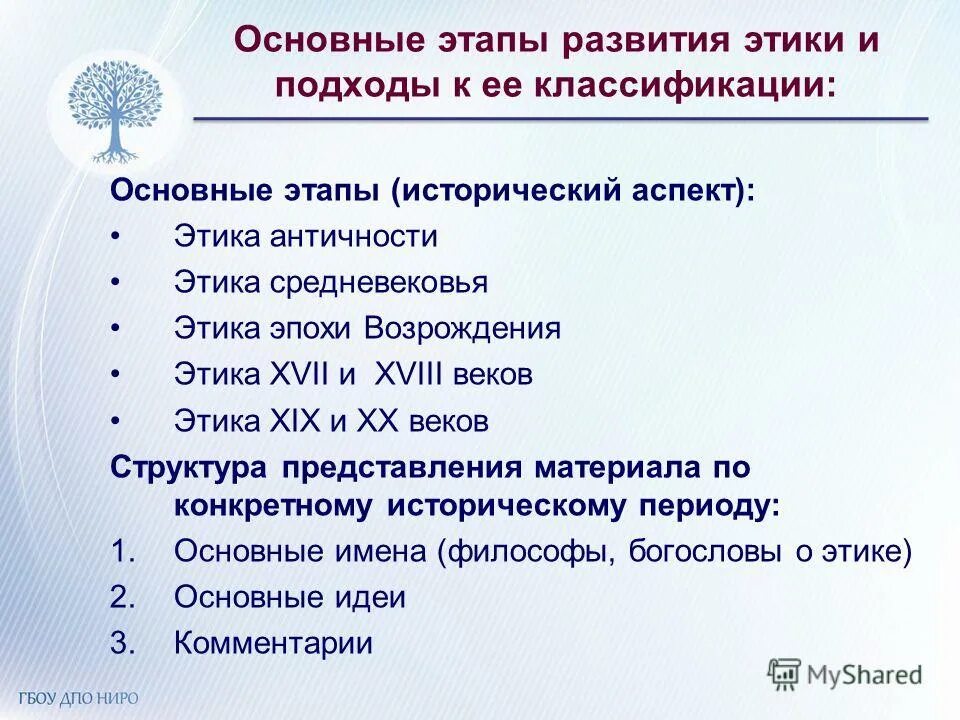 Основные этапы развития этики и подходы к ее классификации:

Основные этапы (исторический аспект):

• Этика античности
• Этика средневековья
• Этика эпохи Возрождения
• Этика XVII и XVIII веков
• Этика XIX и XX веков

Структура представления материала по конкретному историческому периоду:

1. Основные имена (философы, богословы о этике)
2. Основные идеи
3. Комментарии

ГБОУ ДПО НИРО

MyShared